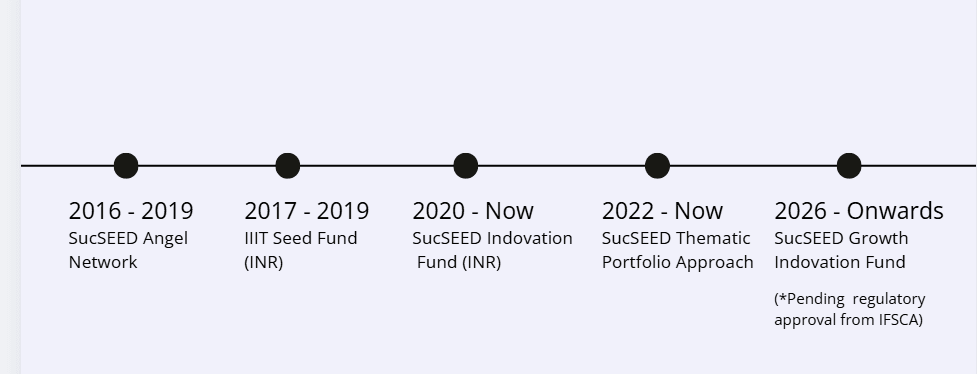 2016 - 2019
SucSEED Angel Network

2017 - 2019
IIIT Seed Fund (INR)

2020 - Now
SucSEED Indovation Fund (INR)

2022 - Now
SucSEED Thematic Portfolio Approach

2026 - Onwards
SucSEED Growth Indovation Fund

(*Pending regulatory approval from IFSCA)